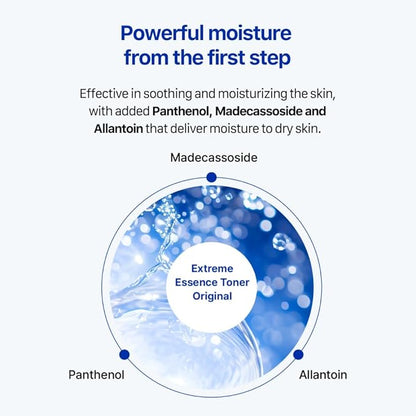 Powerful moisture from the first step

Effective in soothing and moisturizing the skin, with added Panthenol, Madecassoside and Allantoin that deliver moisture to dry skin.

Madecassoside

Extreme Essence Toner Original

Panthenol

Allantoin